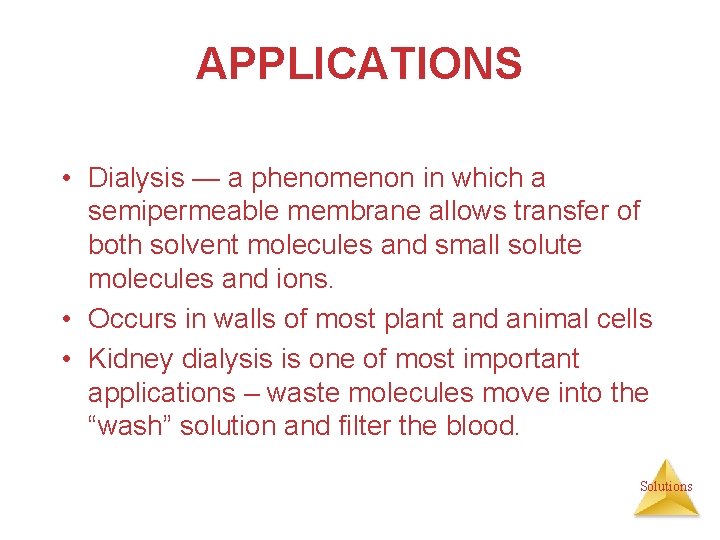 APPLICATIONS

• Dialysis — a phenomenon in which a semipermeable membrane allows transfer of both solvent molecules and small solute molecules and ions.

• Occurs in walls of most plant and animal cells

• Kidney dialysis is one of most important applications – waste molecules move into the “wash” solution and filter the blood.

Solutions